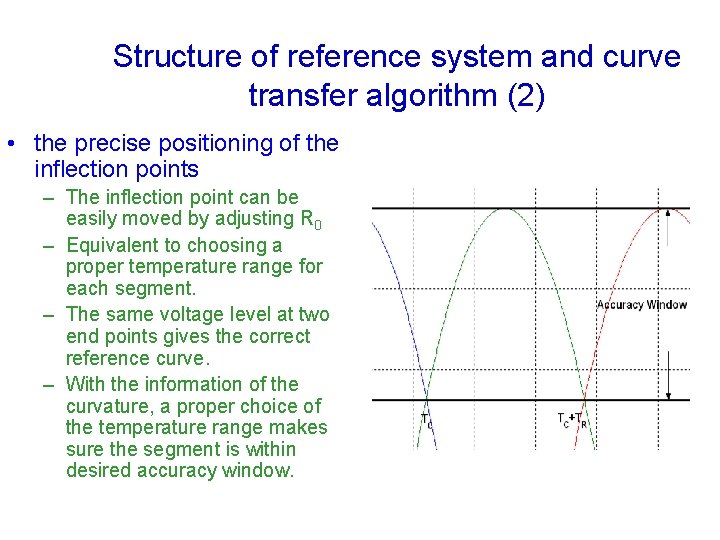 Structure of reference system and curve transfer algorithm (2)

• the precise positioning of the inflection points
  – The inflection point can be easily moved by adjusting $R_0$
  – Equivalent to choosing a proper temperature range for each segment.
  – The same voltage level at two end points gives the correct reference curve.
  – With the information of the curvature, a proper choice of the temperature range makes sure the segment is within desired accuracy window.

Accuracy Window

$T_C$

$T_C+T_R$